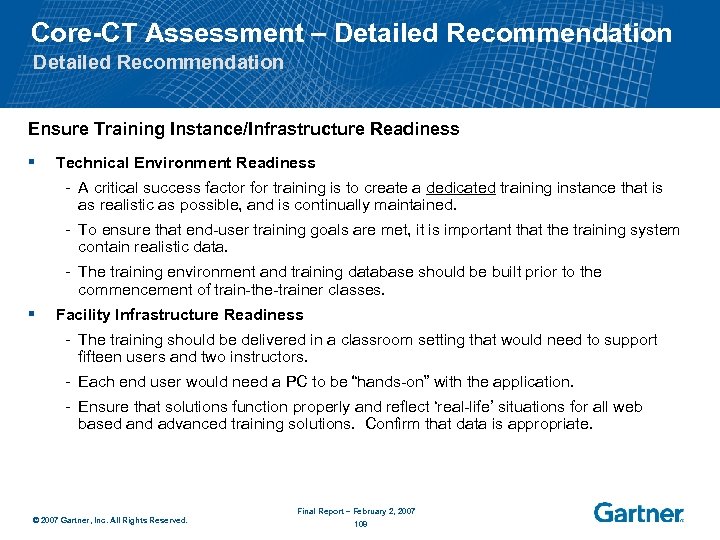 Core-CT Assessment – Detailed Recommendation
Detailed Recommendation

Ensure Training Instance/Infrastructure Readiness

▪ Technical Environment Readiness

- A critical success factor for training is to create a dedicated training instance that is as realistic as possible, and is continually maintained.

- To ensure that end-user training goals are met, it is important that the training system contain realistic data.

- The training environment and training database should be built prior to the commencement of train-the-trainer classes.

▪ Facility Infrastructure Readiness

- The training should be delivered in a classroom setting that would need to support fifteen users and two instructors.

- Each end user would need a PC to be "hands-on" with the application.

- Ensure that solutions function properly and reflect 'real-life' situations for all web based and advanced training solutions. Confirm that data is appropriate.

© 2007 Gartner, Inc. All Rights Reserved.

Final Report – February 2, 2007
109

Gartner